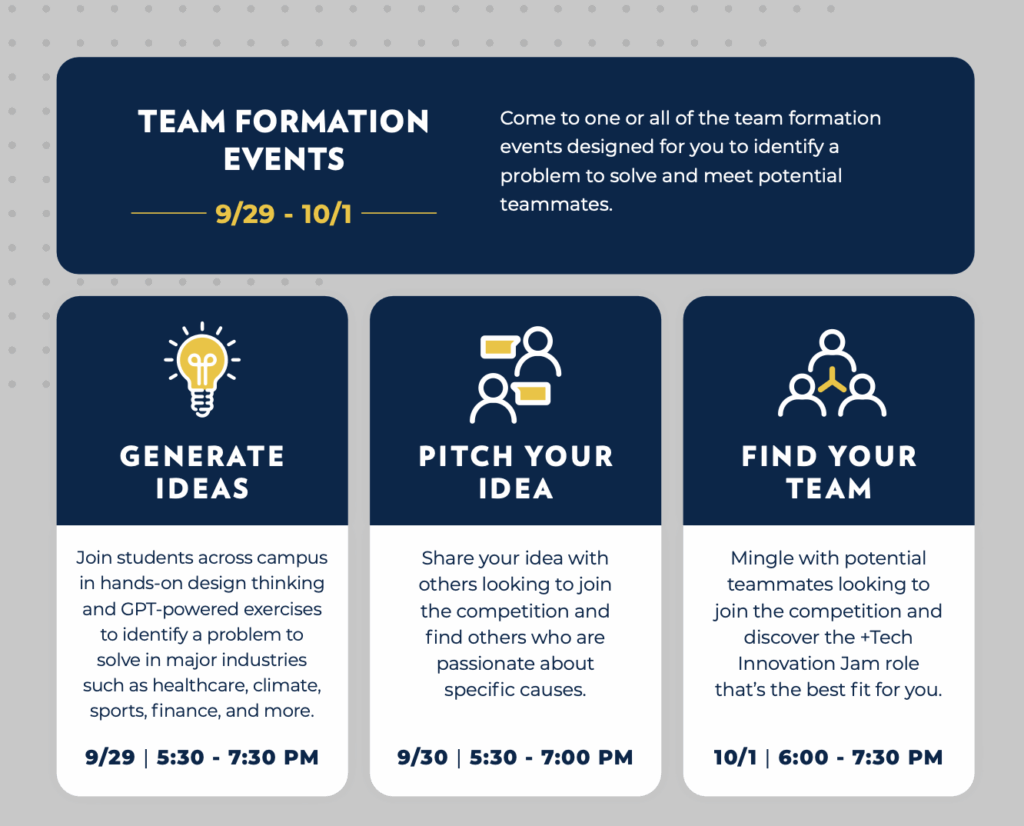 TEAM FORMATION EVENTS

9/29 - 10/1

Come to one or all of the team formation events designed for you to identify a problem to solve and meet potential teammates.

GENERATE IDEAS

Join students across campus in hands-on design thinking and GPT-powered exercises to identify a problem to solve in major industries such as healthcare, climate, sports, finance, and more.

9/29 | 5:30 - 7:30 PM

PITCH YOUR IDEA

Share your idea with others looking to join the competition and find others who are passionate about specific causes.

9/30 | 5:30 - 7:00 PM

FIND YOUR TEAM

Mingle with potential teammates looking to join the competition and discover the +Tech Innovation Jam role that's the best fit for you.

10/1 | 6:00 - 7:30 PM